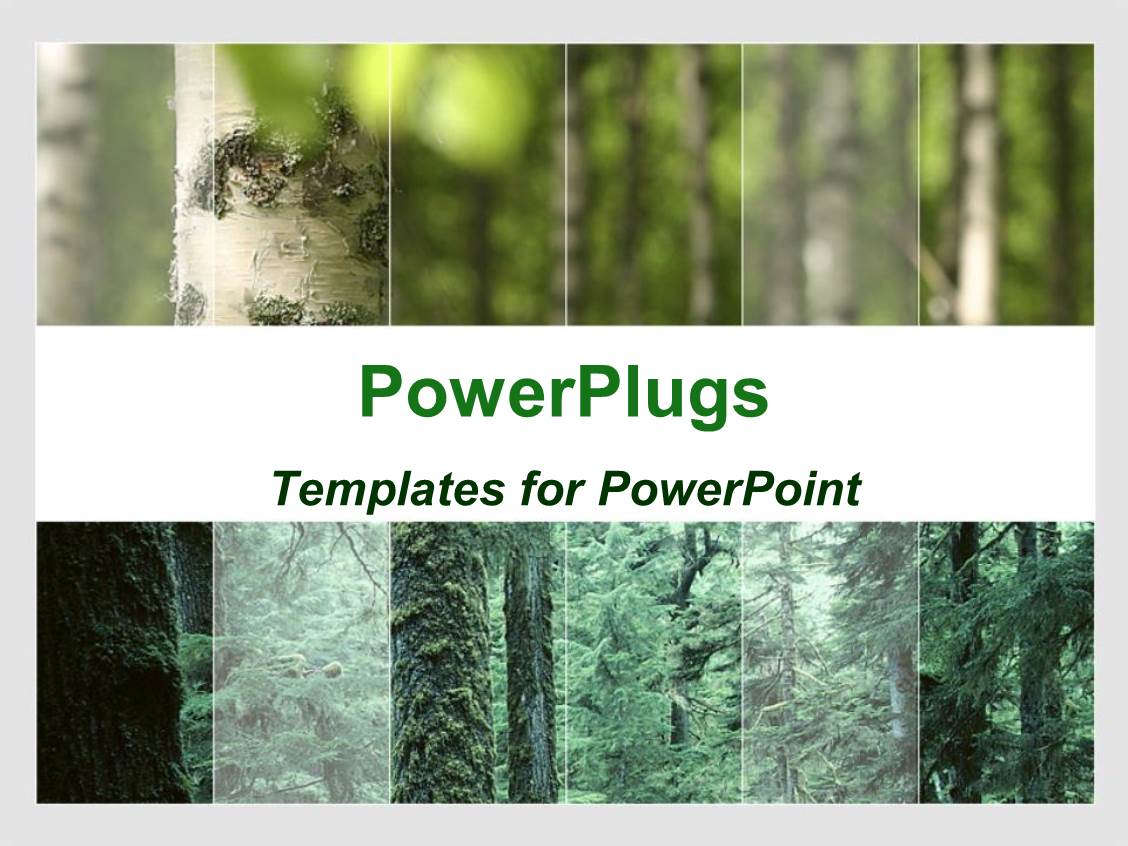 PowerPlugs

Templates for PowerPoint